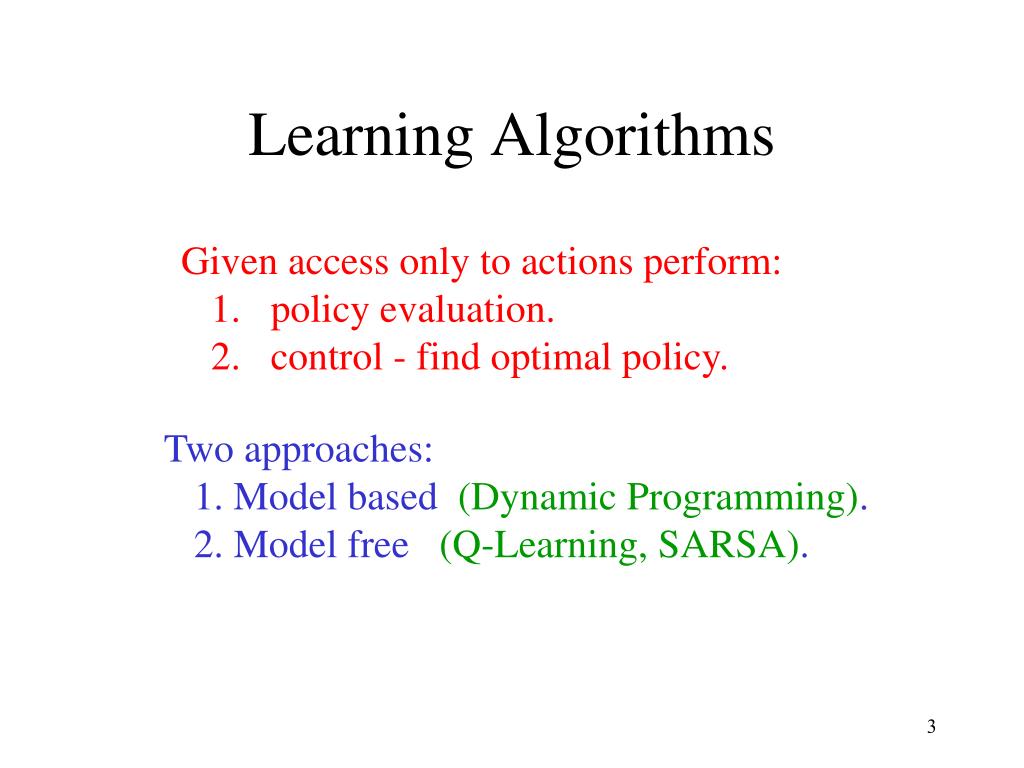 Learning Algorithms

Given access only to actions perform:
1. policy evaluation.
2. control - find optimal policy.

Two approaches:
1. Model based (Dynamic Programming).
2. Model free (Q-Learning, SARSA).

3